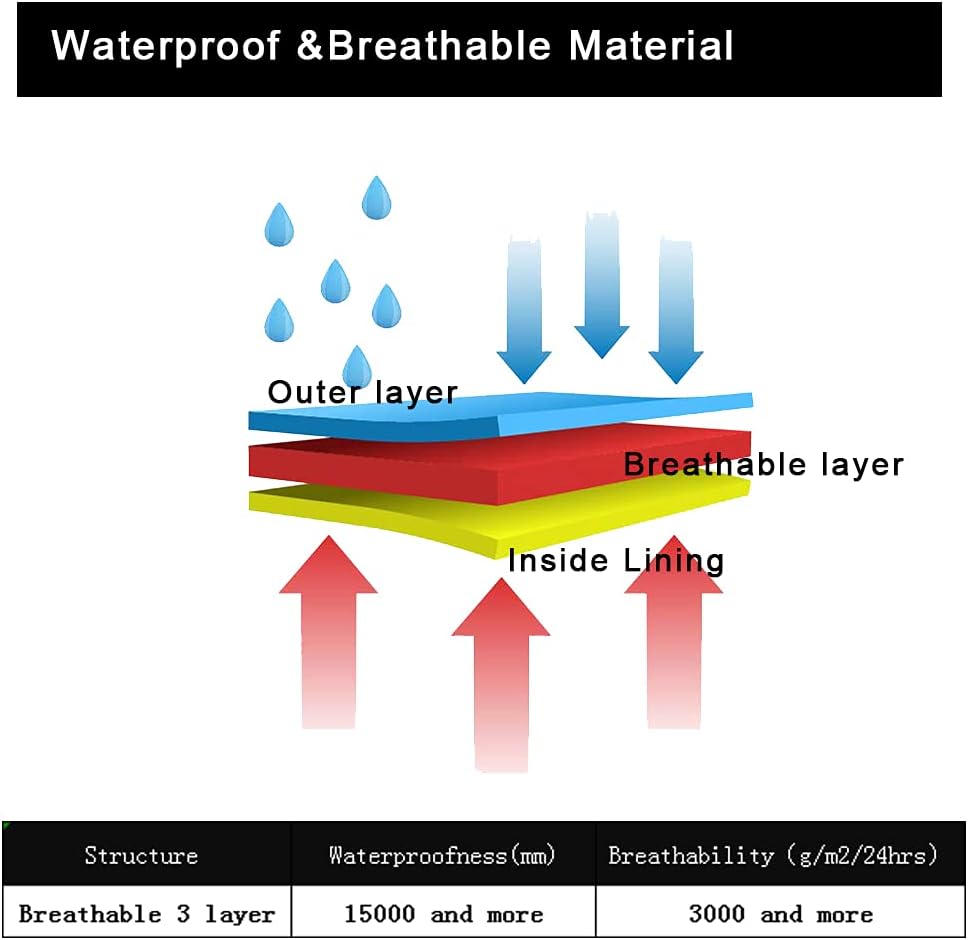 Waterproof &Breathable Material

Outer layer

Breathable layer

Inside Lining

| Structure | Waterproofness(mm) | Breathability (g/m2/24hrs) |
|---|---|---|
| Breathable 3 layer | 15000 and more | 3000 and more |